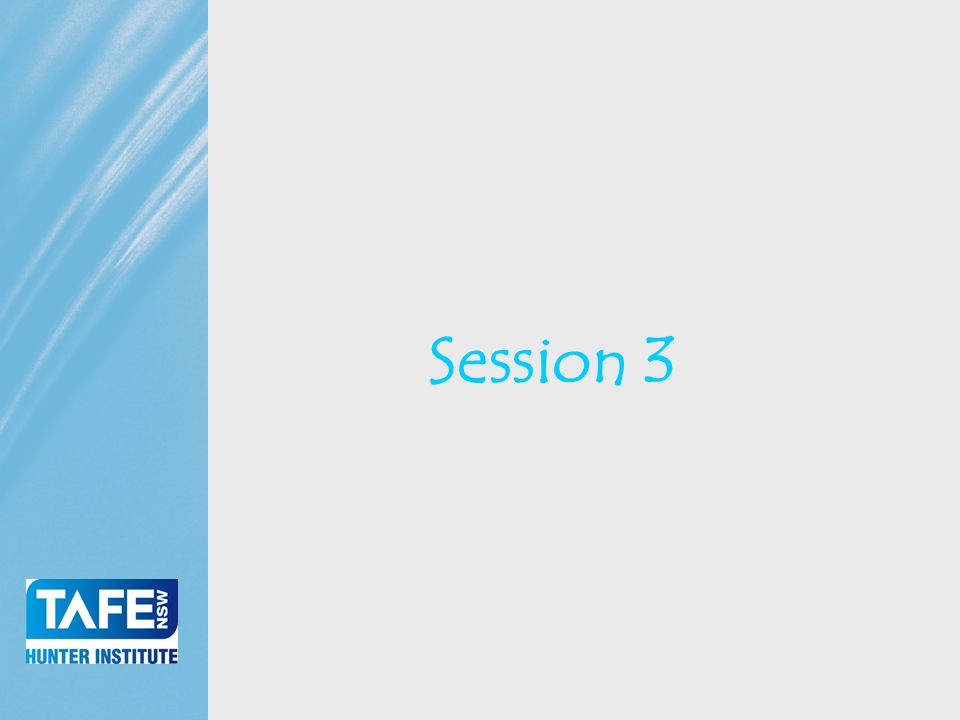 Session 3

TAFE NSW
HUNTER INSTITUTE